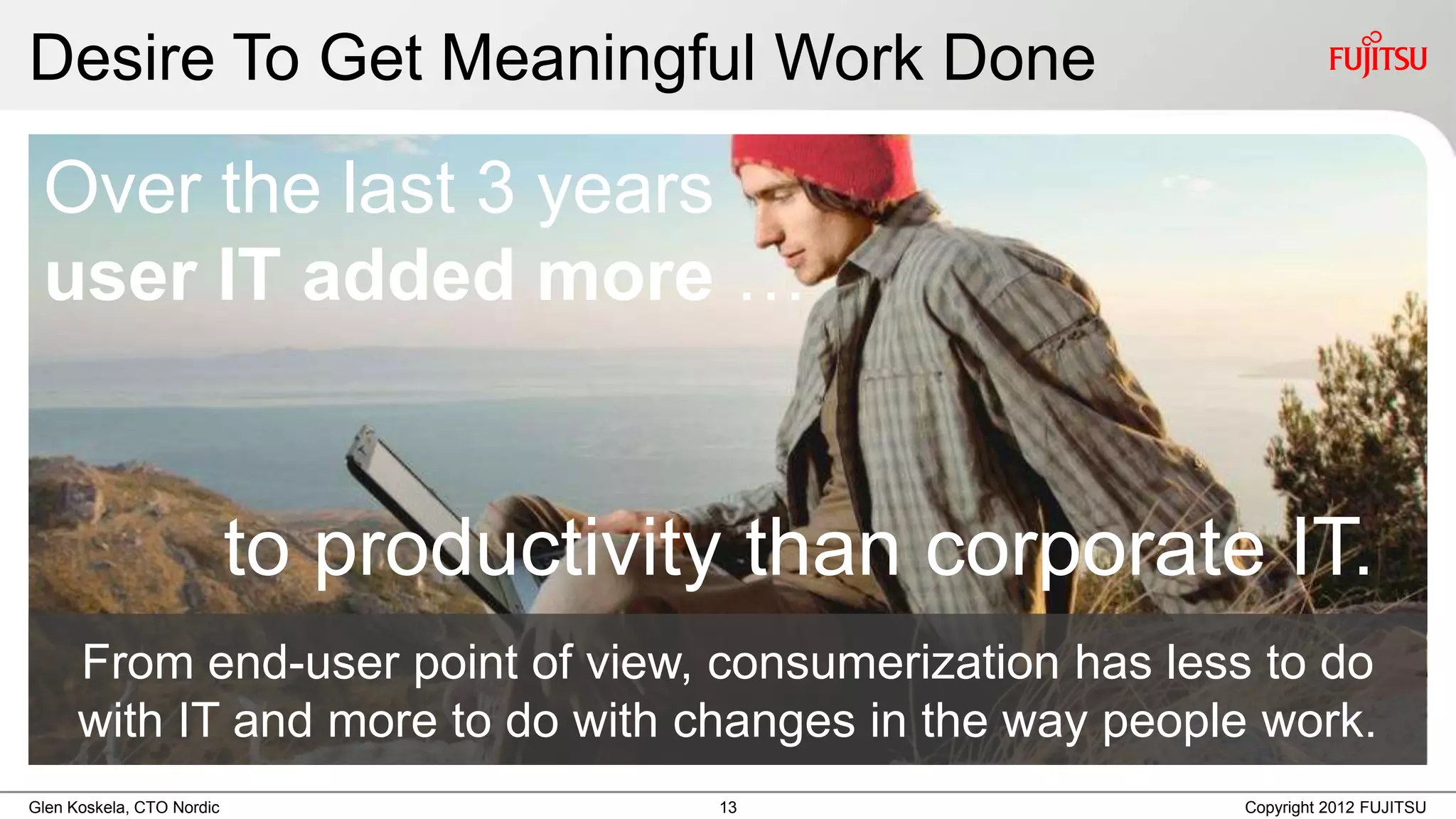 Desire To Get Meaningful Work Done

FUJITSU

Over the last 3 years
user IT added more …

to productivity than corporate IT.

From end-user point of view, consumerization has less to do with IT and more to do with changes in the way people work.

Glen Koskela, CTO Nordic

13

Copyright 2012 FUJITSU